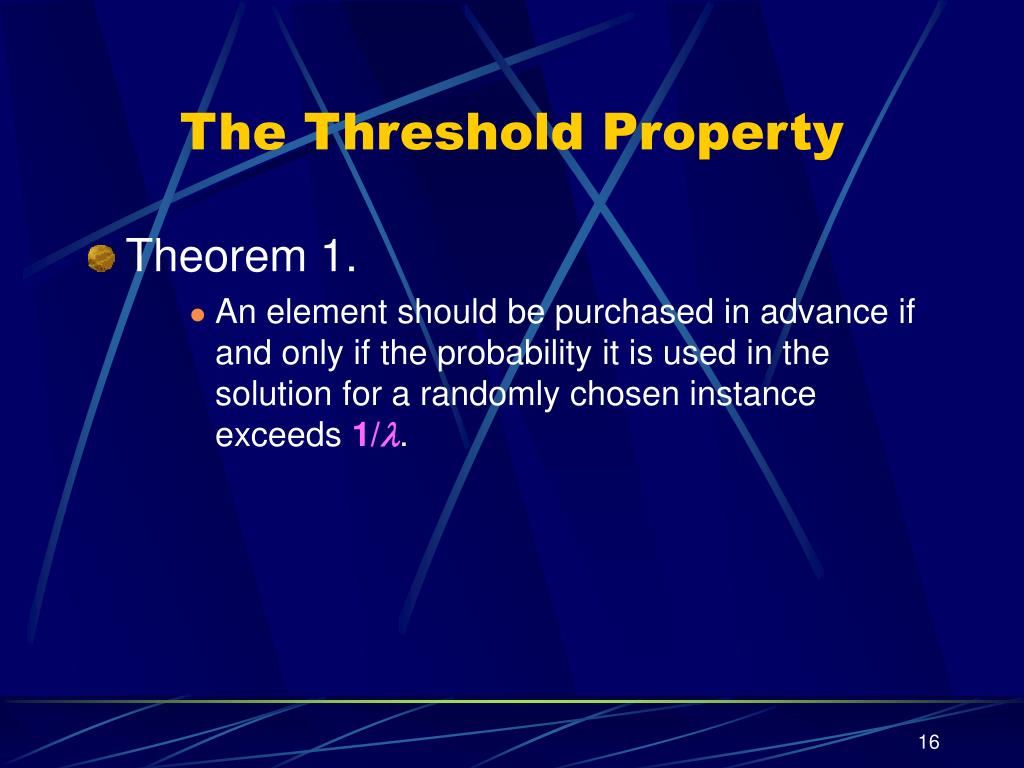 The Threshold Property

Theorem 1.

An element should be purchased in advance if and only if the probability it is used in the solution for a randomly chosen instance exceeds $1/\lambda$.

16